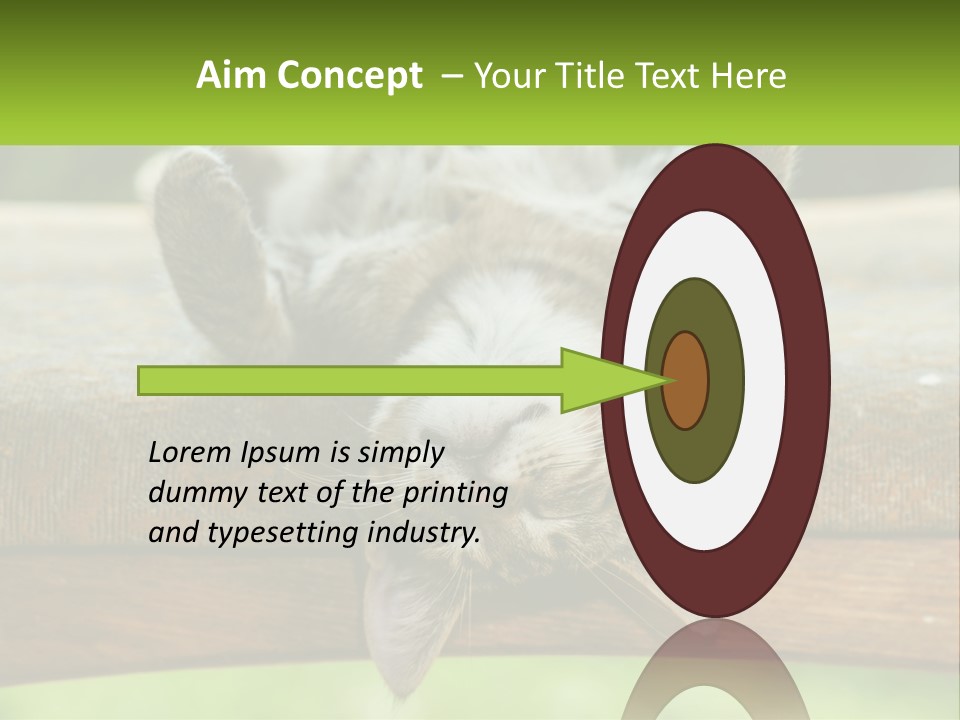 Aim Concept – Your Title Text Here

Lorem Ipsum is simply dummy text of the printing and typesetting industry.